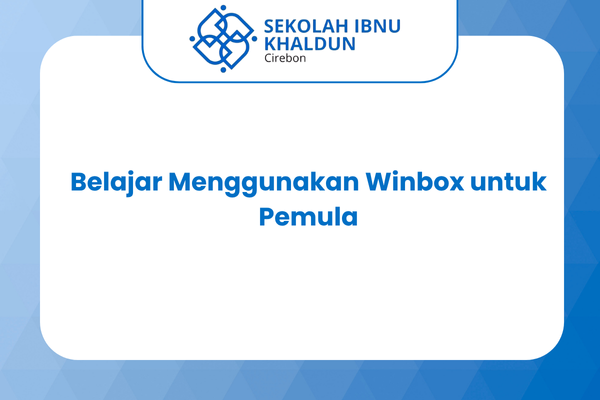 SEKOLAH IBNU KHALDUN
Cirebon

Belajar Menggunakan Winbox untuk Pemula